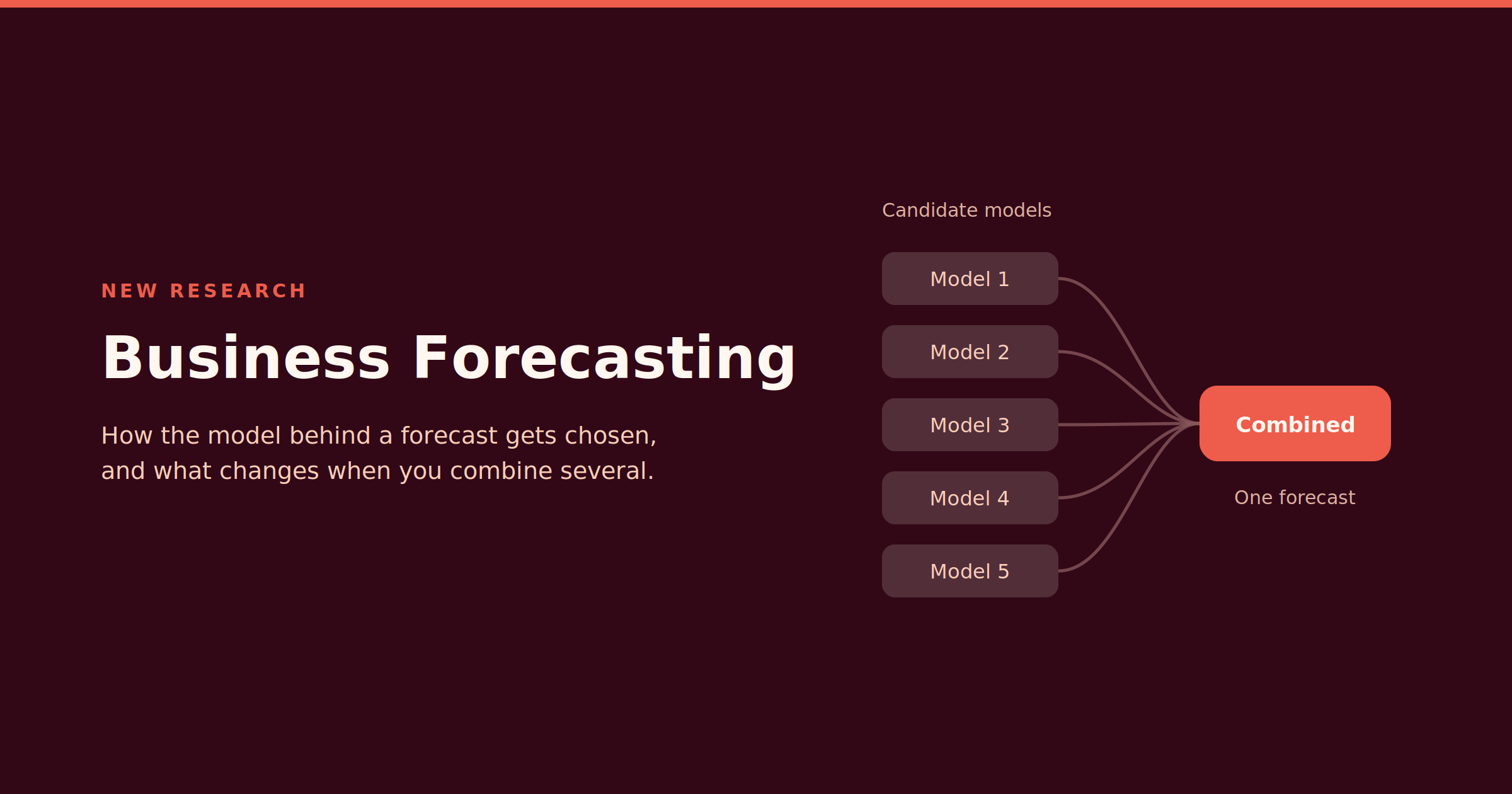 NEW RESEARCH

Business Forecasting

How the model behind a forecast gets chosen, and what changes when you combine several.

Candidate models

Model 1

Model 2

Model 3

Model 4

Model 5

Combined

One forecast